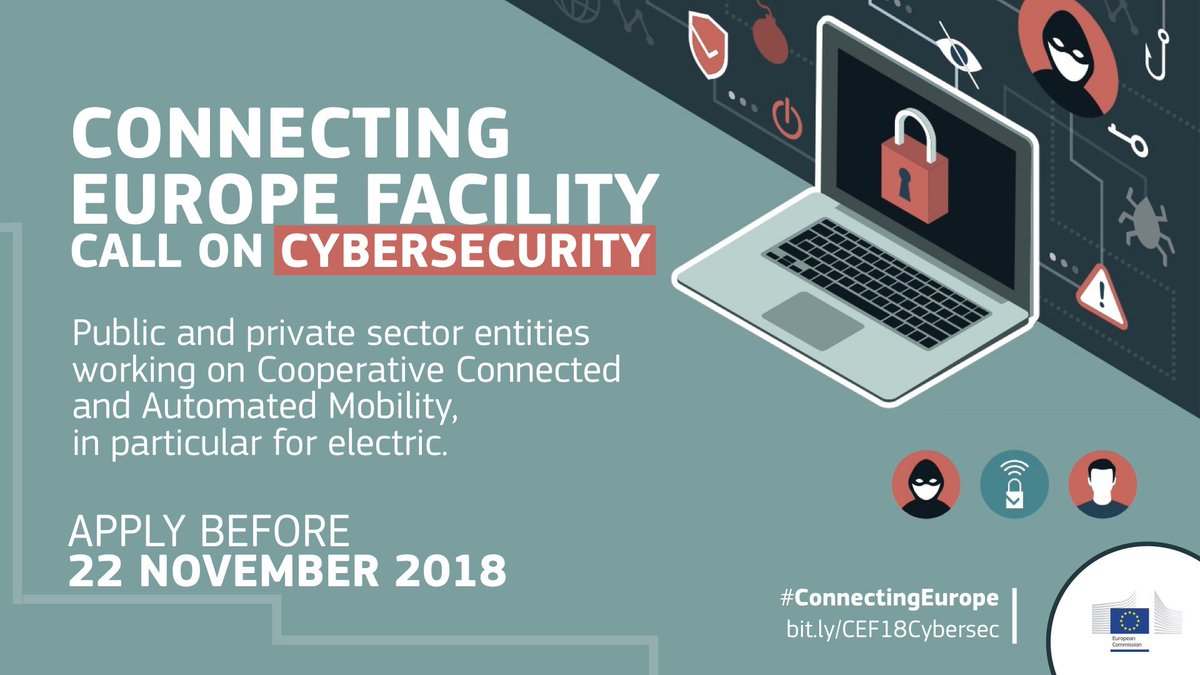 CONNECTING EUROPE FACILITY
CALL ON CYBERSECURITY

Public and private sector entities working on Cooperative Connected and Automated Mobility, in particular for electric.

APPLY BEFORE
22 NOVEMBER 2018

#ConnectingEurope
bit.ly/CEF18Cybersec

European Commission